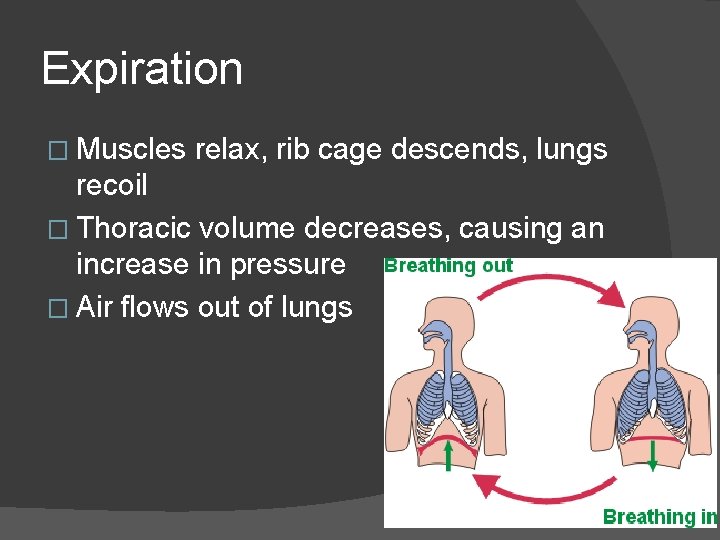 Expiration

□ Muscles relax, rib cage descends, lungs recoil

□ Thoracic volume decreases, causing an increase in pressure

□ Air flows out of lungs

Breathing out

Breathing in